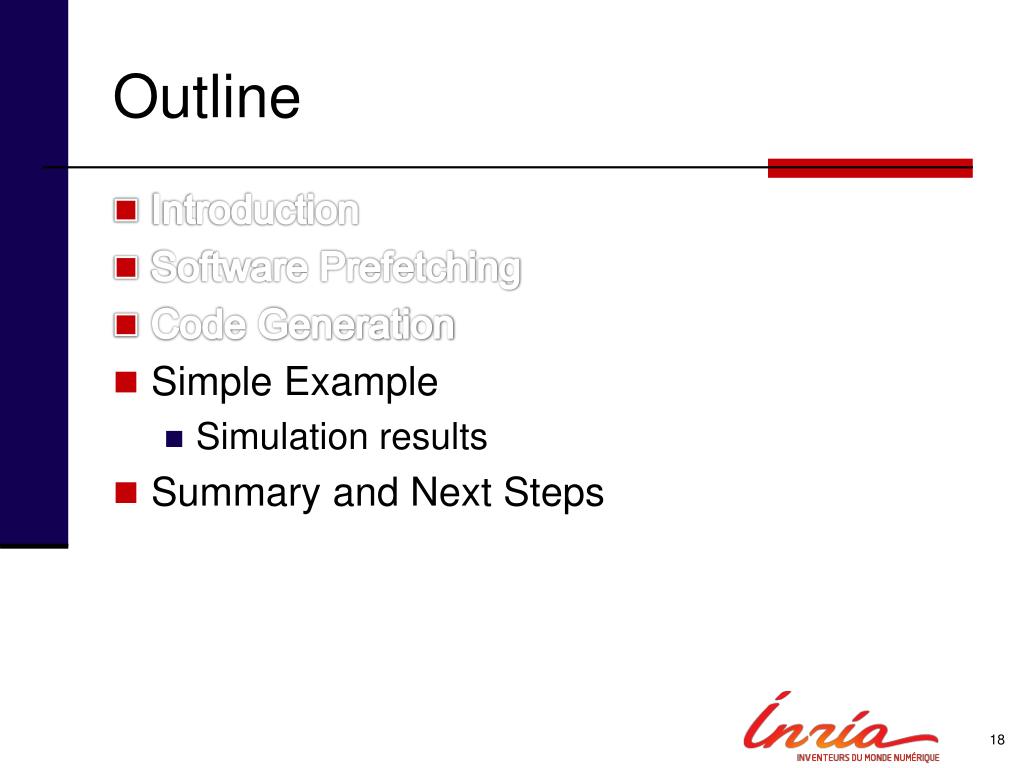 Outline

Introduction
Software Prefetching
Code Generation
Simple Example
Simulation results
Summary and Next Steps

Inria
INVENTEURS DU MONDE NUMÉRIQUE

18